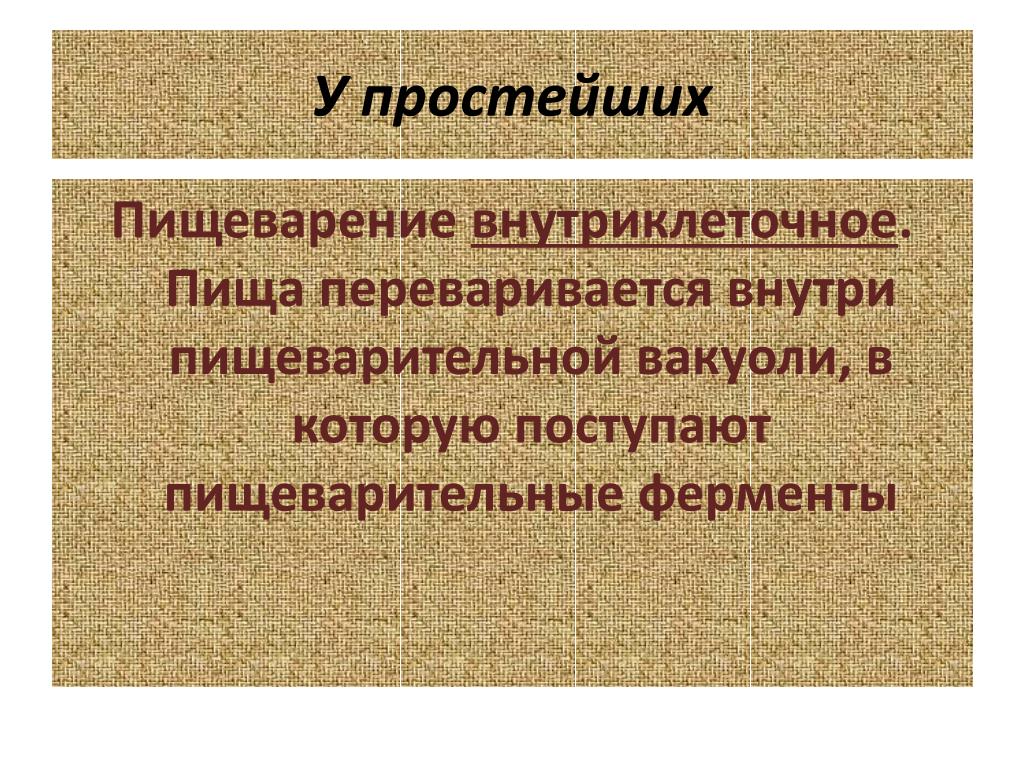 У простейших

Пищеварение внутриклеточное. Пища переваривается внутри пищеварительной вакуоли, в которую поступают пищеварительные ферменты